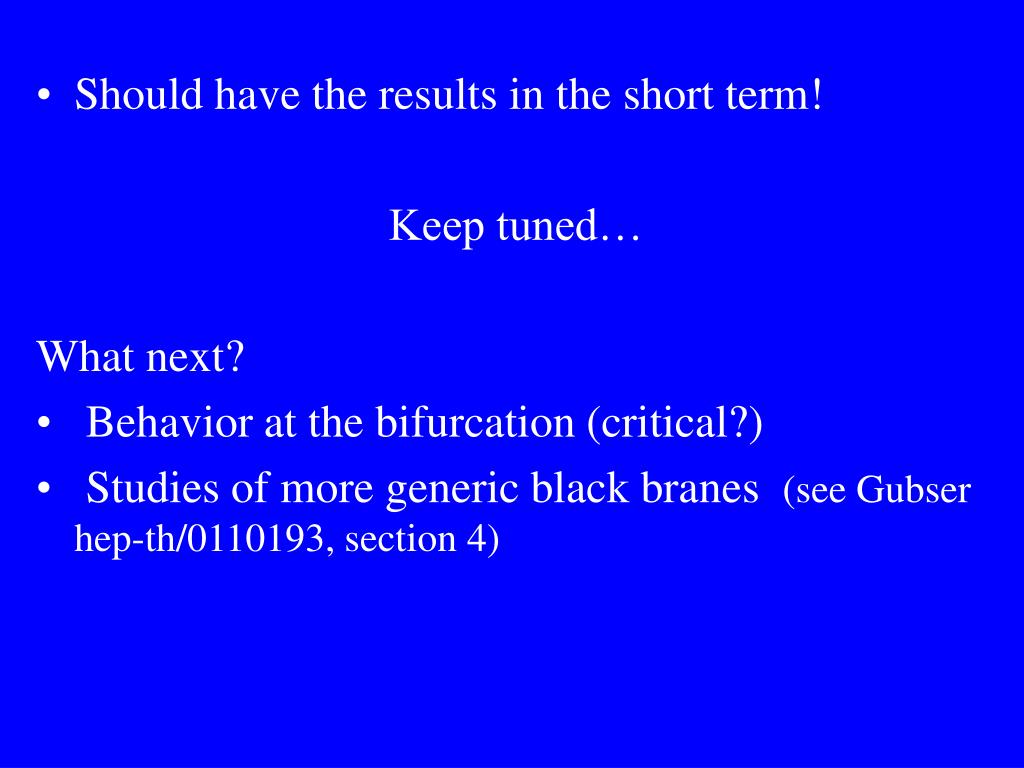 • Should have the results in the short term!

Keep tuned…

What next?
• Behavior at the bifurcation (critical?)
• Studies of more generic black branes (see Gubser hep-th/0110193, section 4)